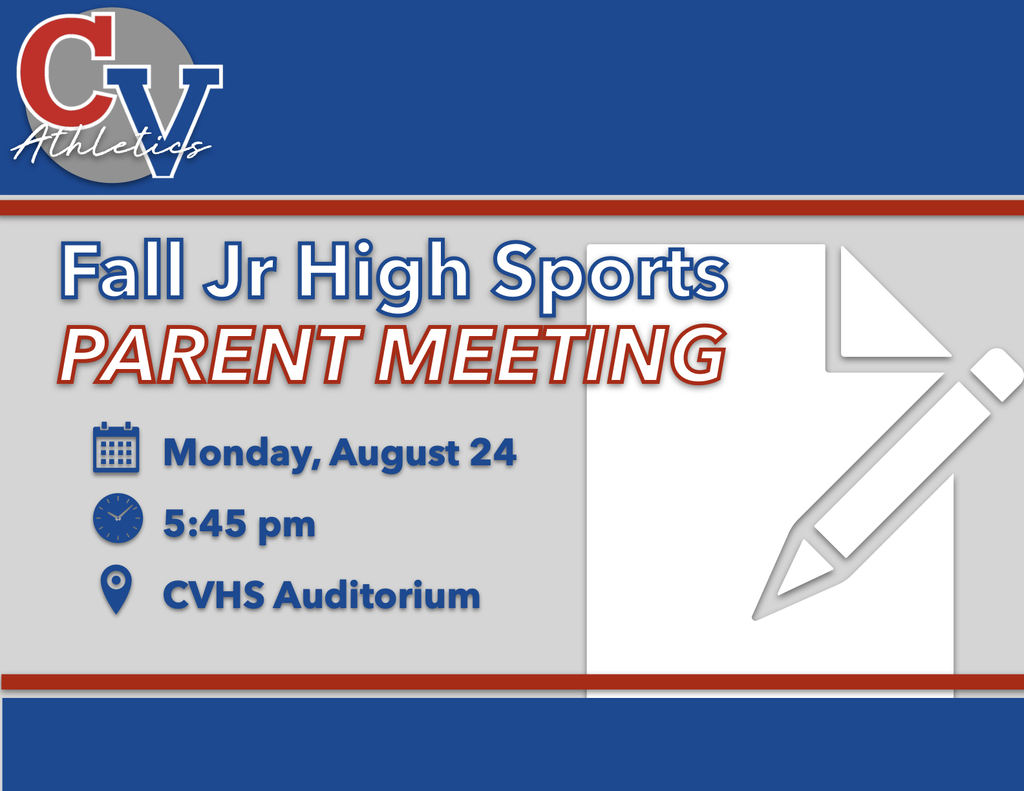 CV
Athletics

Fall Jr High Sports
PARENT MEETING

Monday, August 24

5:45 pm

CVHS Auditorium